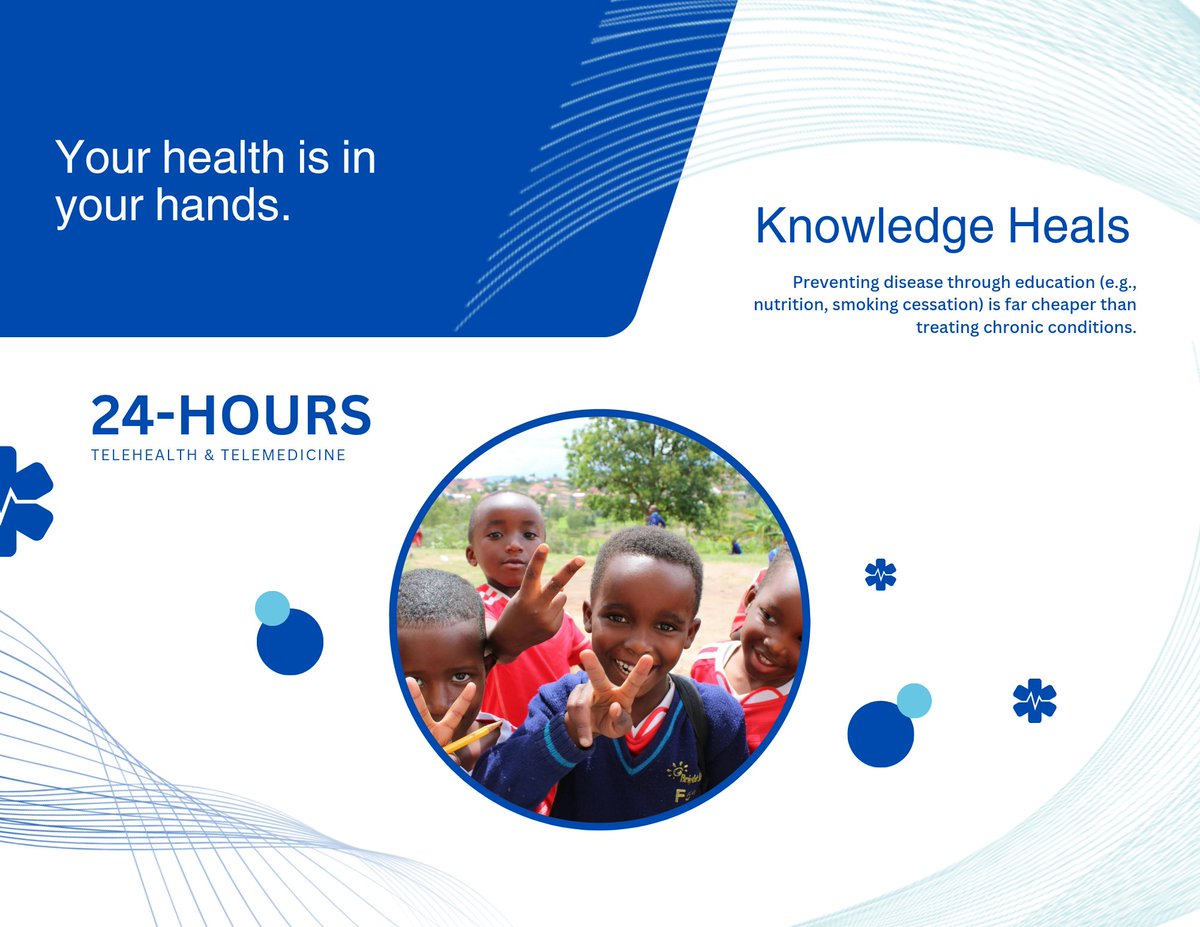 Your health is in your hands.

Knowledge Heals

Preventing disease through education (e.g., nutrition, smoking cessation) is far cheaper than treating chronic conditions.

24-HOURS
TELEHEALTH & TELEMEDICINE